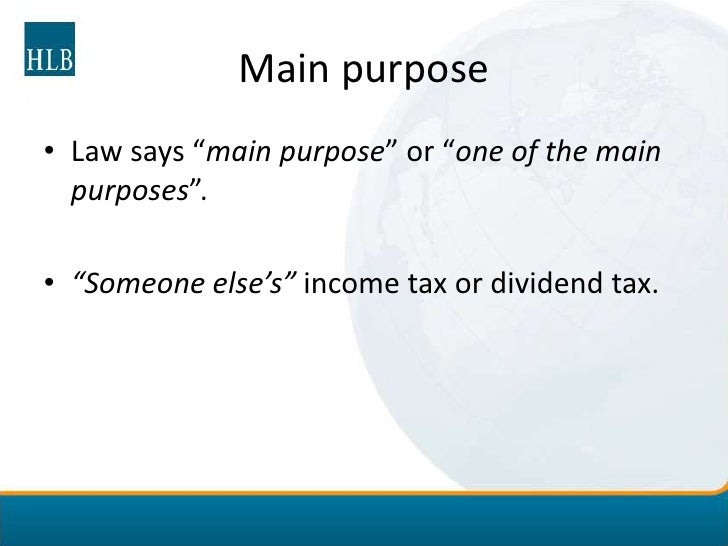 HLB

Main purpose

• Law says “main purpose” or “one of the main purposes”.

• “Someone else’s” income tax or dividend tax.